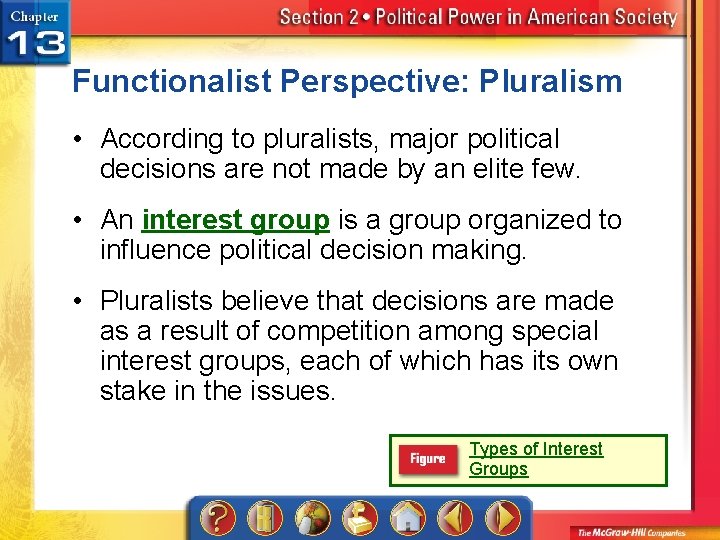 Chapter 13

Section 2 • Political Power in American Society

Functionalist Perspective: Pluralism

• According to pluralists, major political decisions are not made by an elite few.

• An interest group is a group organized to influence political decision making.

• Pluralists believe that decisions are made as a result of competition among special interest groups, each of which has its own stake in the issues.

Figure

Types of Interest Groups

?

The McGraw-Hill Companies